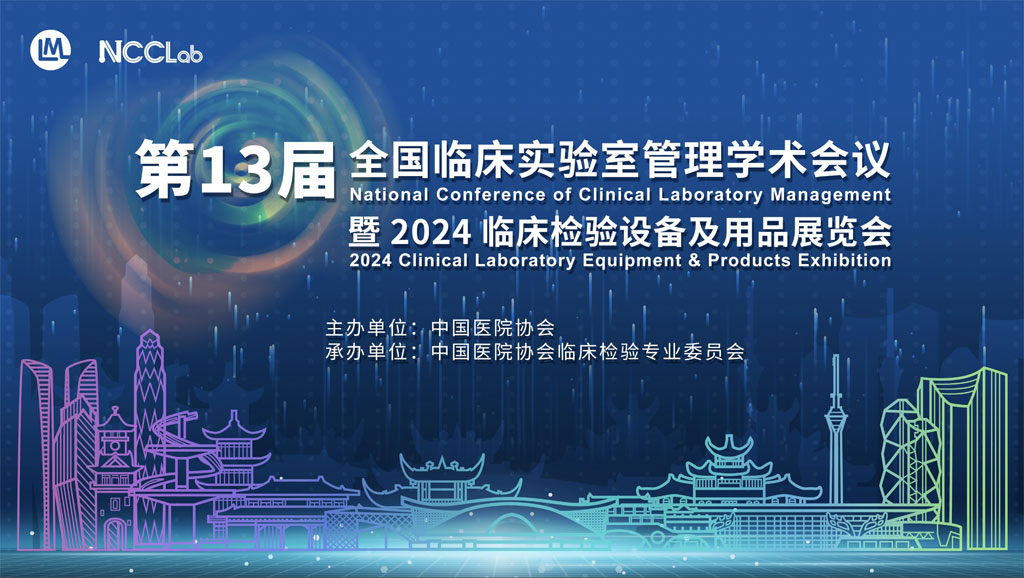 LM NCCLab

第13届 全国临床实验室管理学术会议
National Conference of Clinical Laboratory Management
暨 2024 临床检验设备及用品展览会
2024 Clinical Laboratory Equipment & Products Exhibition

主办单位：中国医院协会
承办单位：中国医院协会临床检验专业委员会